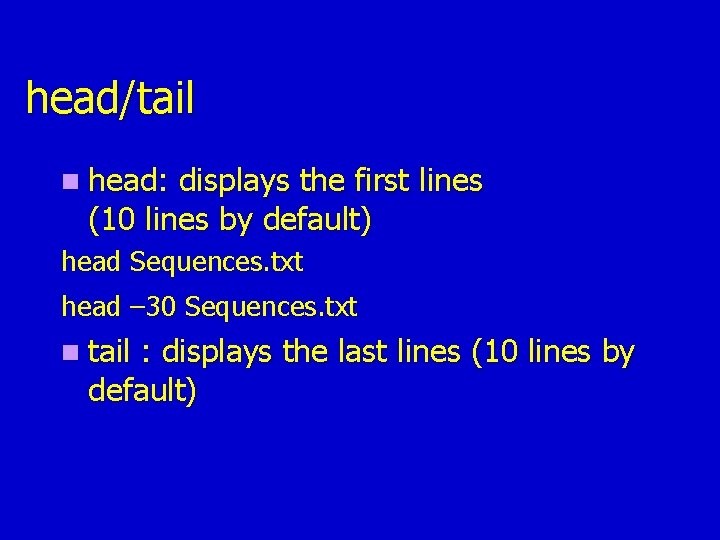 head/tail

head: displays the first lines (10 lines by default)

head Sequences.txt

head –30 Sequences.txt

tail : displays the last lines (10 lines by default)